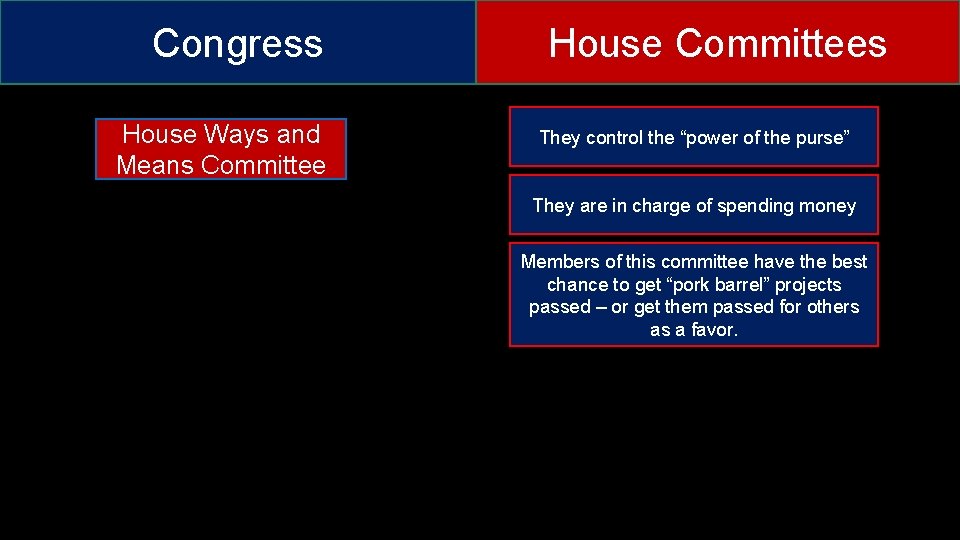 Congress

House Committees

House Ways and Means Committee

They control the “power of the purse”

They are in charge of spending money

Members of this committee have the best chance to get “pork barrel” projects passed – or get them passed for others as a favor.